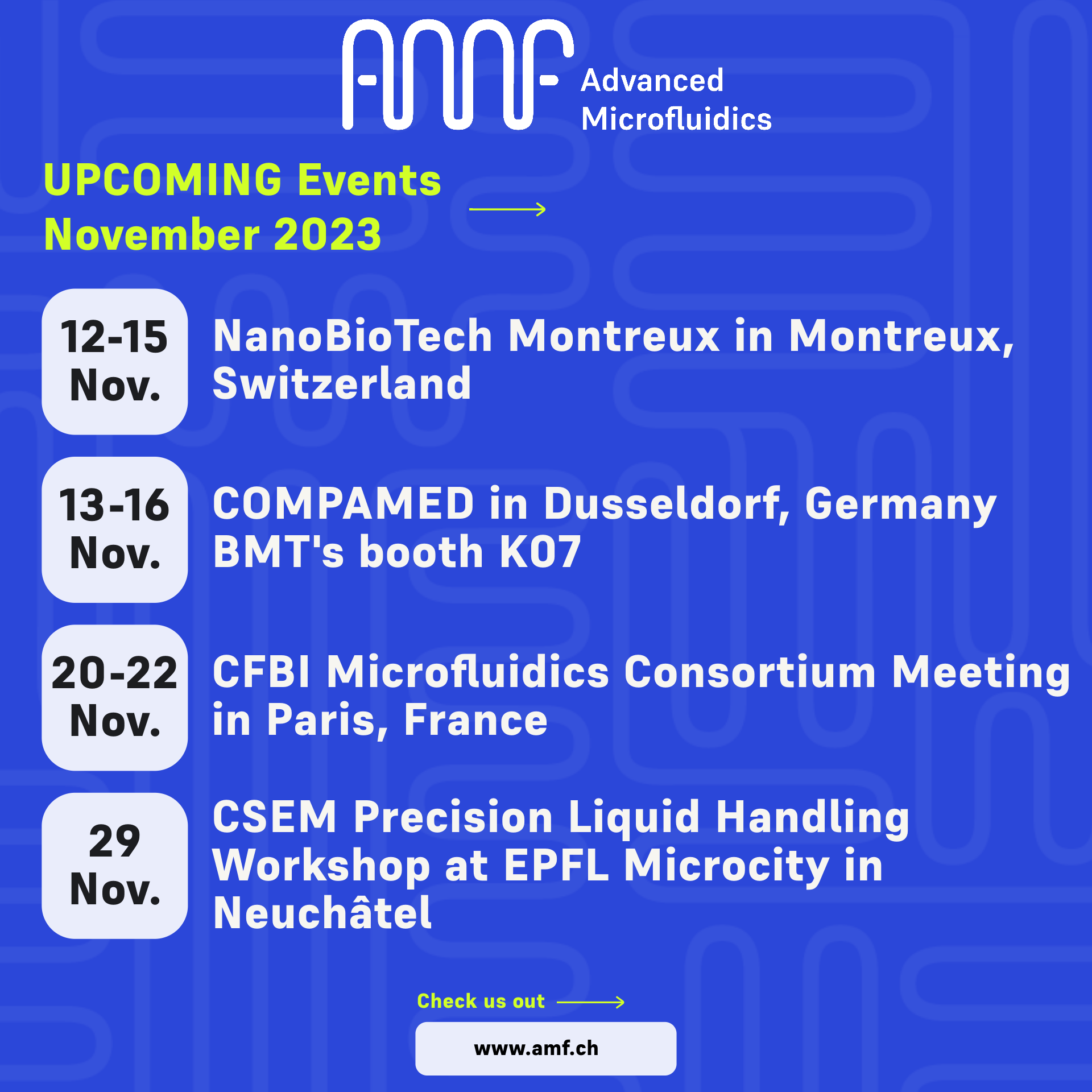 AMF Advanced Microfluidics

UPCOMING Events
November 2023

12-15 Nov.
NanoBioTech Montreux in Montreux, Switzerland

13-16 Nov.
COMPAMED in Dusseldorf, Germany BMT's booth K07

20-22 Nov.
CFBI Microfluidics Consortium Meeting in Paris, France

29 Nov.
CSEM Precision Liquid Handling Workshop at EPFL Microcity in Neuchâtel

Check us out

www.amf.ch